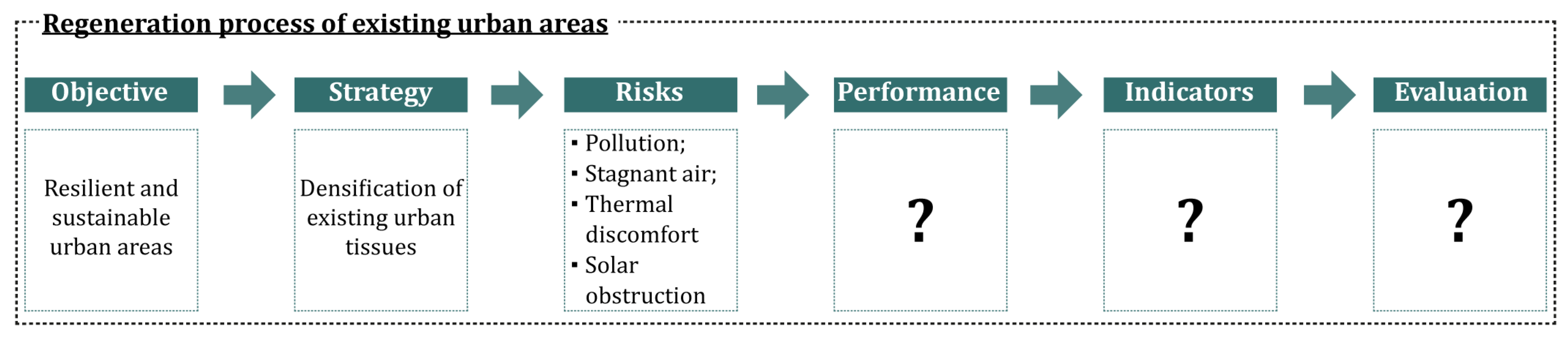 Regeneration process of existing urban areas

Objective

Resilient and sustainable urban areas

Strategy

Densification of existing urban tissues

Risks

▪ Pollution;
▪ Stagnant air;
▪ Thermal discomfort
▪ Solar obstruction

Performance

?

Indicators

?

Evaluation

?